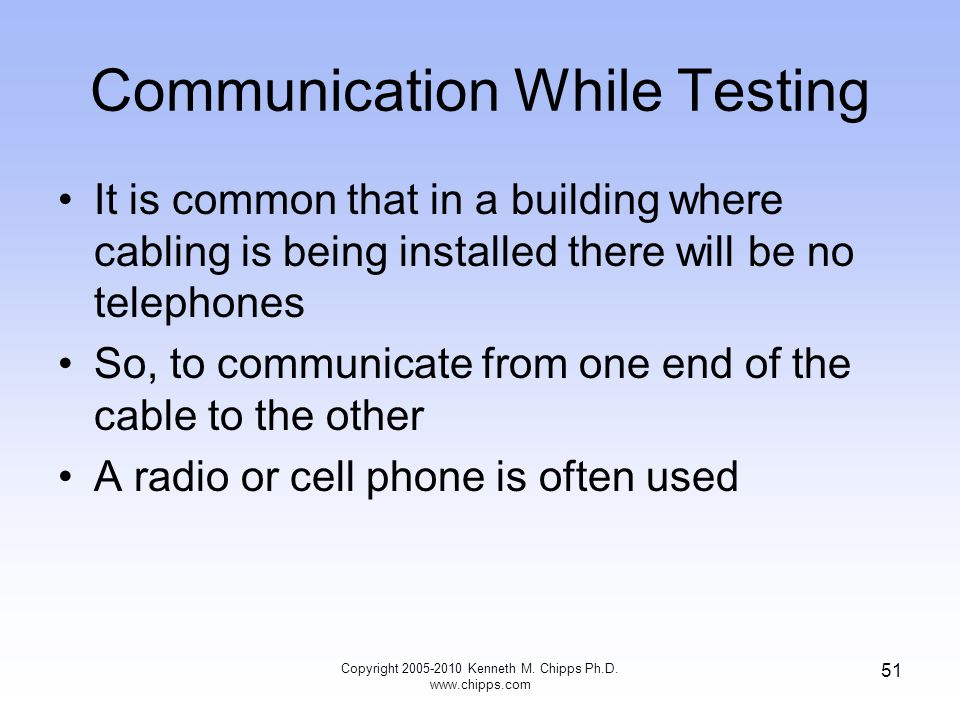 Communication While Testing

• It is common that in a building where cabling is being installed there will be no telephones
• So, to communicate from one end of the cable to the other
• A radio or cell phone is often used

Copyright 2005-2010 Kenneth M. Chipps Ph.D. www.chipps.com

51